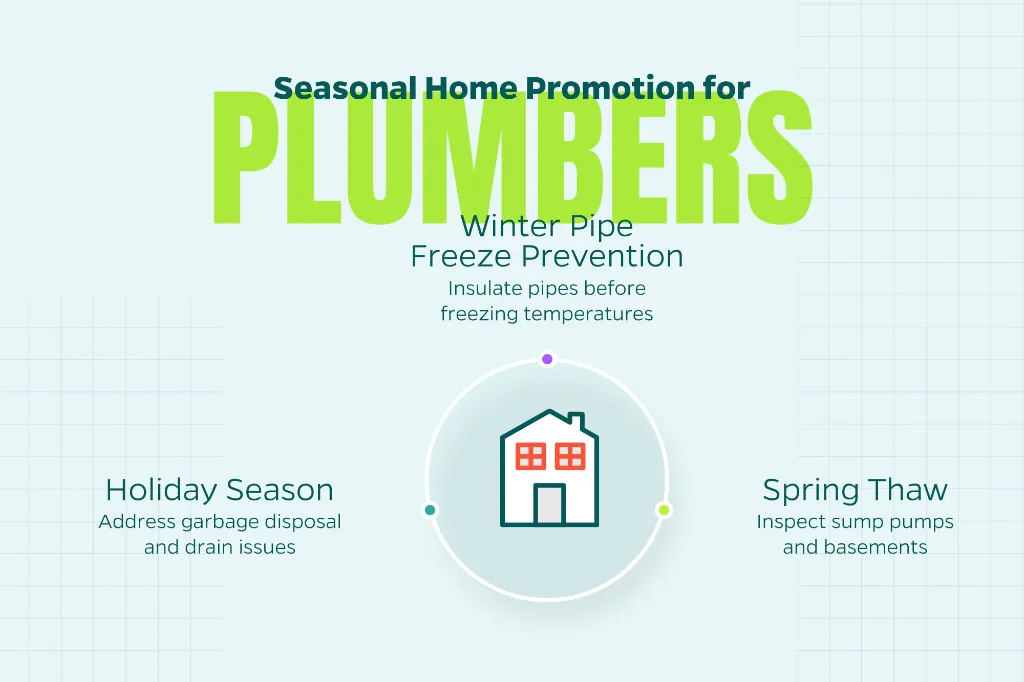 Seasonal Home Promotion for
PLUMBERS

Winter Pipe Freeze Prevention
Insulate pipes before freezing temperatures

Holiday Season
Address garbage disposal and drain issues

Spring Thaw
Inspect sump pumps and basements